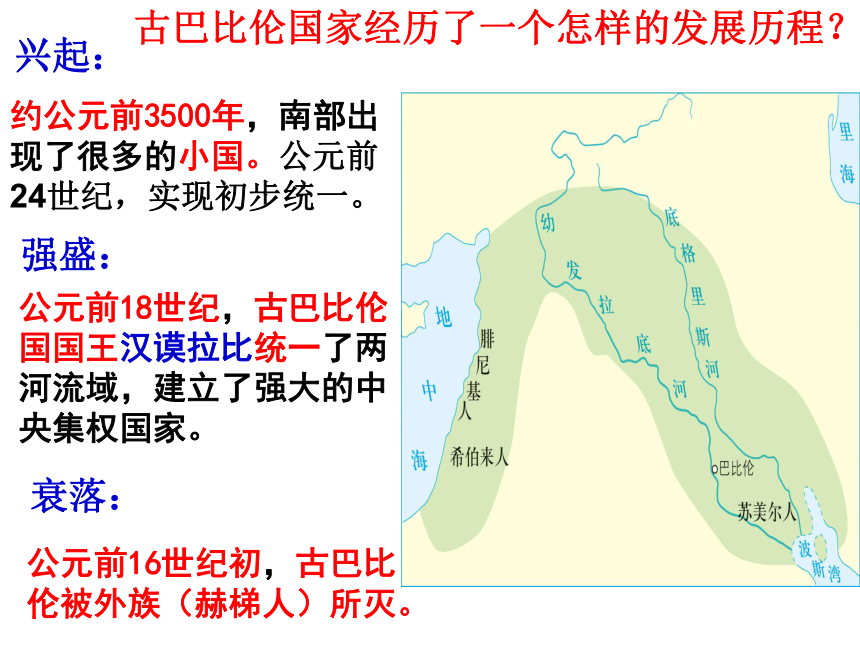 古巴比伦国家经历了一个怎样的发展历程？

兴起：

约公元前3500年，南部出现了很多的小国。公元前24世纪，实现初步统一。

强盛：

公元前18世纪，古巴比伦国国王汉谟拉比统一了两河流域，建立了强大的中央集权国家。

衰落：

公元前16世纪初，古巴比伦被外族（赫梯人）所灭。

里海

幼发拉底河

底格里斯河

地中海

腓尼基人

希伯来人

巴比伦

苏美尔人

波斯湾